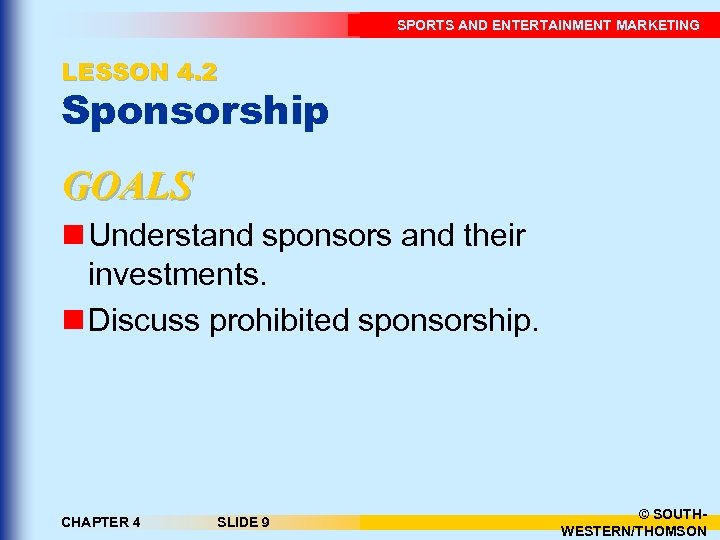 SPORTS AND ENTERTAINMENT MARKETING

LESSON 4.2
Sponsorship

GOALS

Understand sponsors and their investments.

Discuss prohibited sponsorship.

CHAPTER 4 SLIDE 9 © SOUTH-WESTERN/THOMSON